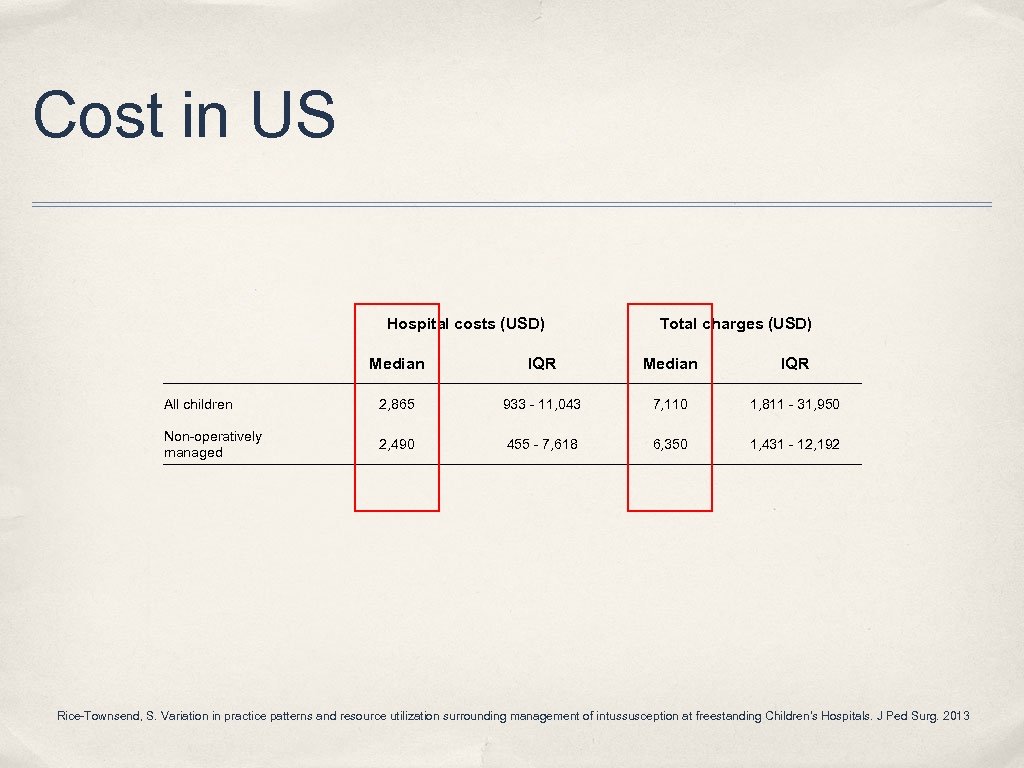 Cost in US

| | Hospital costs (USD) | | Total charges (USD) | |
|---|---|---|---|---|
| | Median | IQR | Median | IQR |
| All children | 2,865 | 933 - 11,043 | 7,110 | 1,811 - 31,950 |
| Non-operatively managed | 2,490 | 455 - 7,618 | 6,350 | 1,431 - 12,192 |

Rice-Townsend, S. Variation in practice patterns and resource utilization surrounding management of intussusception at freestanding Children's Hospitals. J Ped Surg. 2013